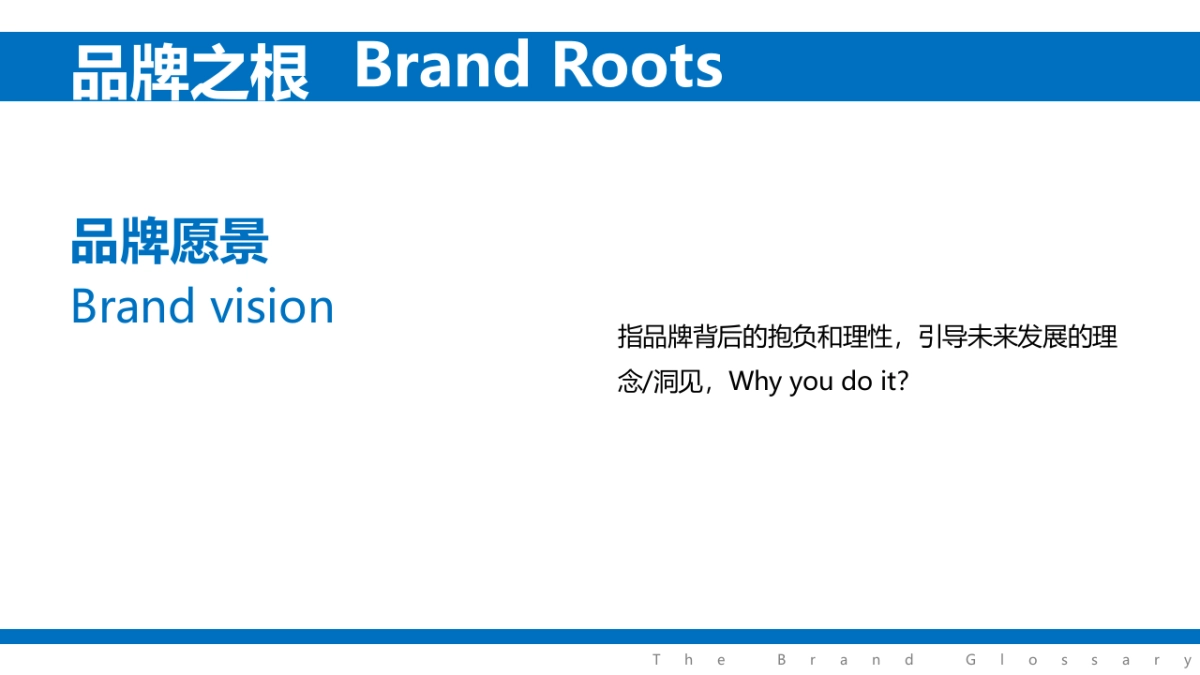 品牌之根 Brand Roots

品牌愿景
Brand vision

指品牌背后的抱负和理性，引导未来发展的理念/洞见，Why you do it?

The Brand Glossary